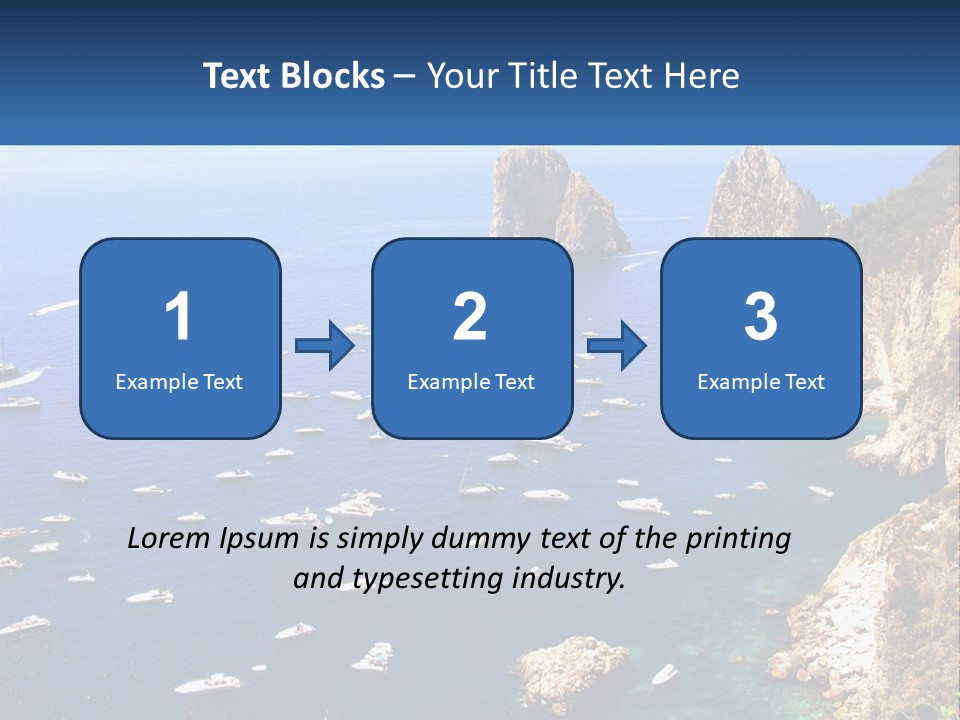 Text Blocks – Your Title Text Here

1
Example Text

2
Example Text

3
Example Text

Lorem Ipsum is simply dummy text of the printing and typesetting industry.